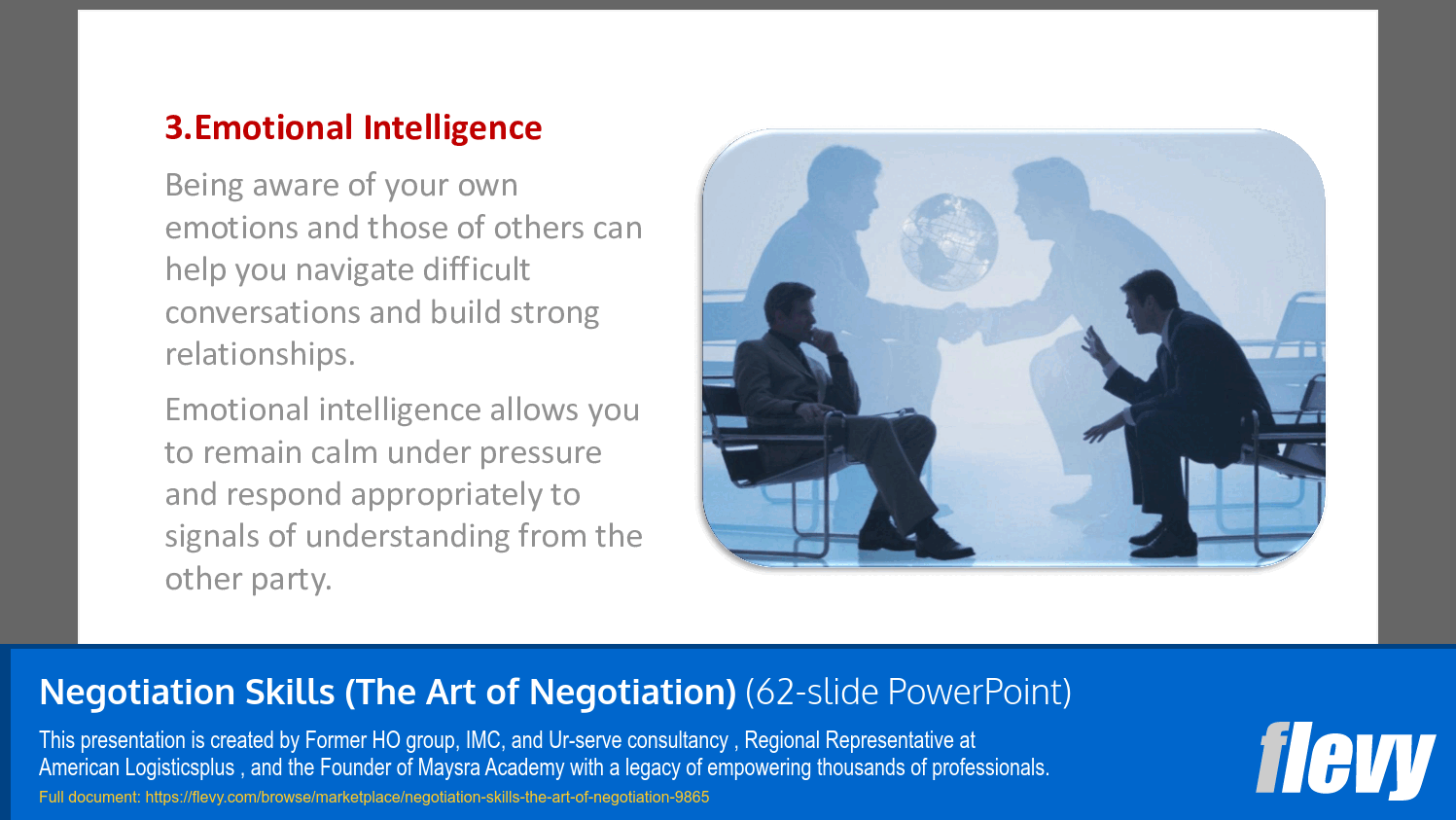 3.Emotional Intelligence

Being aware of your own emotions and those of others can help you navigate difficult conversations and build strong relationships.

Emotional intelligence allows you to remain calm under pressure and respond appropriately to signals of understanding from the other party.

Negotiation Skills (The Art of Negotiation) (62-slide PowerPoint)

This presentation is created by Former HO group, IMC, and Ur-serve consultancy , Regional Representative at American Logisticsplus , and the Founder of Maysra Academy with a legacy of empowering thousands of professionals.

Full document: https://flevy.com/browse/marketplace/negotiation-skills-the-art-of-negotiation-9865

flevy